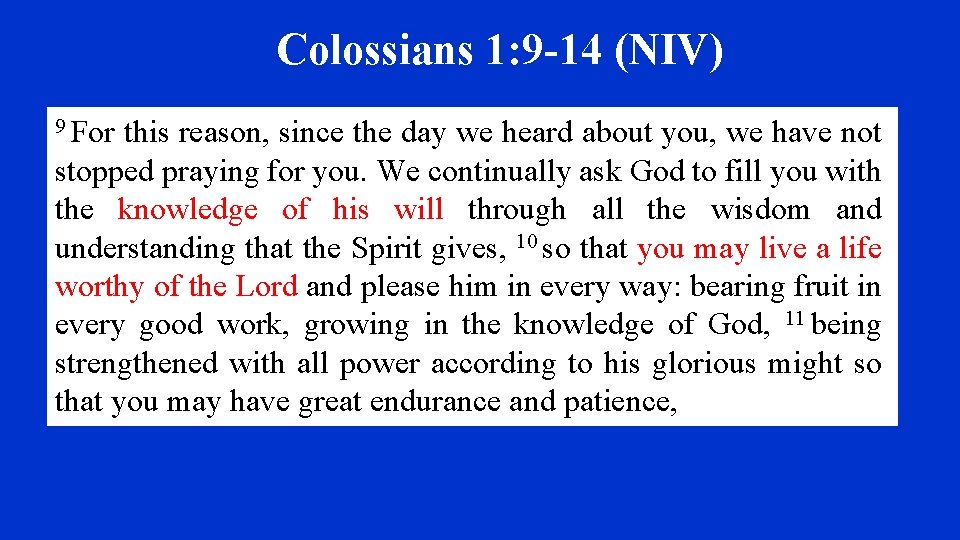 Colossians 1:9-14 (NIV)

$^{9}$ For this reason, since the day we heard about you, we have not stopped praying for you. We continually ask God to fill you with the knowledge of his will through all the wisdom and understanding that the Spirit gives, $^{10}$ so that you may live a life worthy of the Lord and please him in every way: bearing fruit in every good work, growing in the knowledge of God, $^{11}$ being strengthened with all power according to his glorious might so that you may have great endurance and patience,